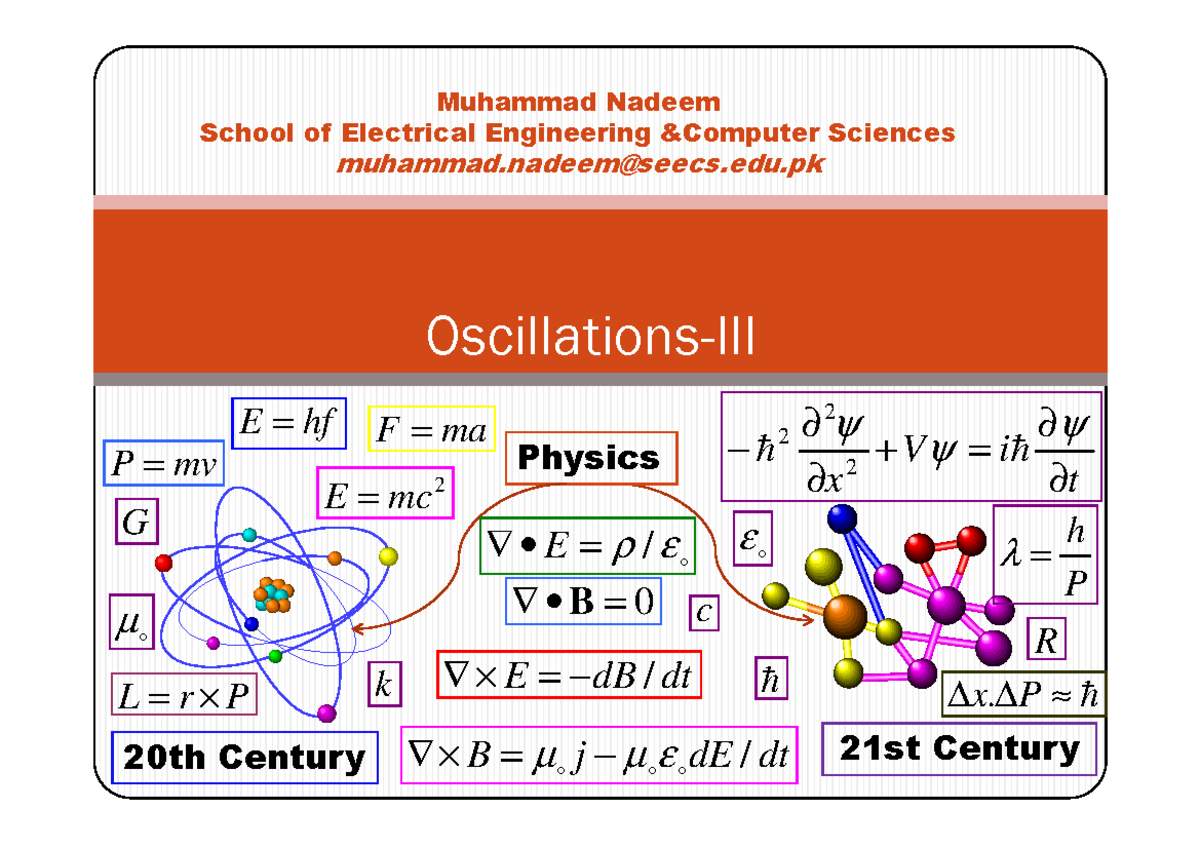 Muhammad Nadeem
School of Electrical Engineering &Computer Sciences
muhammad.nadeem@seecs.edu.pk

Oscillations-III

$E = hf$

$F = ma$

$P = mv$

$E = mc^2$

Physics

$-\hbar^2 \frac{\partial^2 \psi}{\partial x^2} + V\psi = i\hbar \frac{\partial \psi}{\partial t}$

$G$

$\nabla \bullet E = \rho / \varepsilon_\circ$

$\varepsilon_\circ$

$\lambda = \frac{h}{P}$

$\nabla \bullet \mathbf{B} = 0$

$c$

$\mu_\circ$

$R$

$\nabla \times E = -dB / dt$

$k$

$\hbar$

$L = r \times P$

$\Delta x . \Delta P \approx \hbar$

20th Century

$\nabla \times B = \mu_\circ j - \mu_\circ \varepsilon_\circ dE / dt$

21st Century